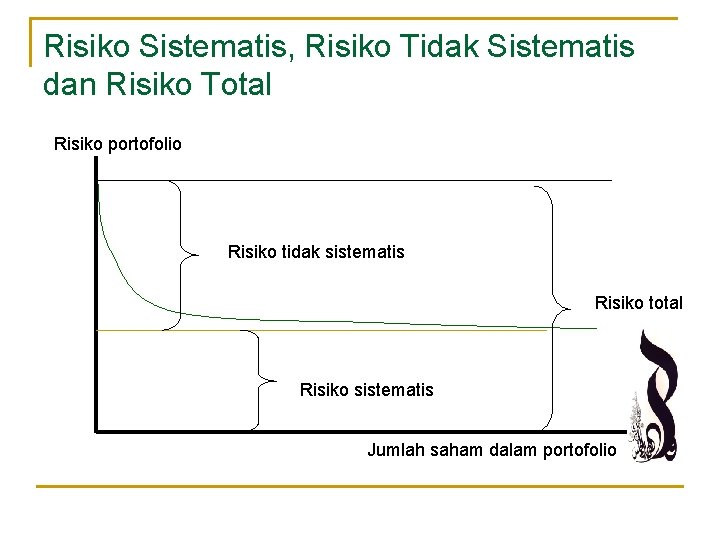 Risiko Sistematis, Risiko Tidak Sistematis dan Risiko Total

Risiko portofolio

Risiko tidak sistematis

Risiko total

Risiko sistematis

Jumlah saham dalam portofolio